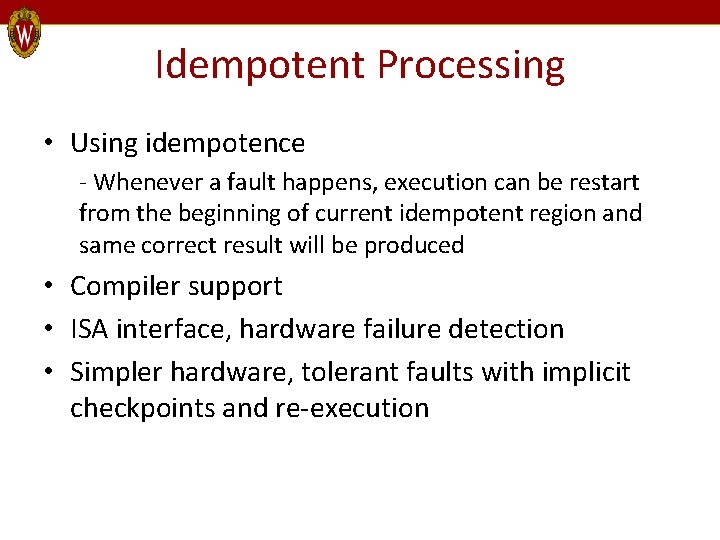 W

Idempotent Processing

• Using idempotence
- Whenever a fault happens, execution can be restart from the beginning of current idempotent region and same correct result will be produced

• Compiler support

• ISA interface, hardware failure detection

• Simpler hardware, tolerant faults with implicit checkpoints and re-execution